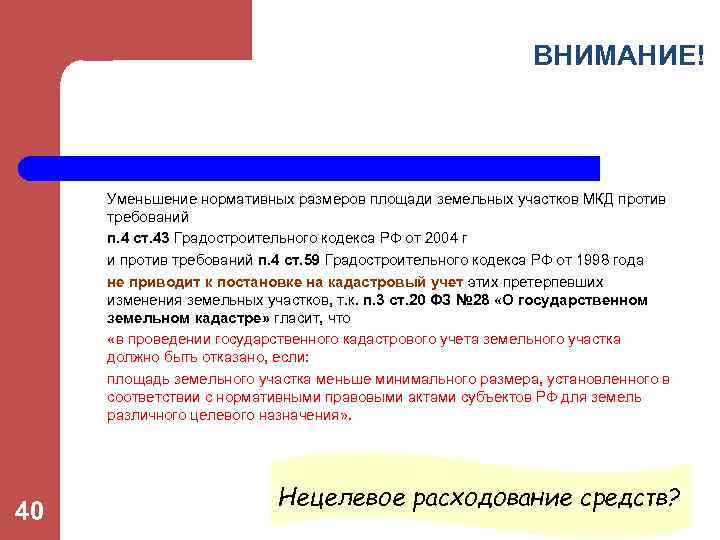 ВНИМАНИЕ!

Уменьшение нормативных размеров площади земельных участков МКД против требований

п.4 ст.43 Градостроительного кодекса РФ от 2004 г

и против требований п.4 ст.59 Градостроительного кодекса РФ от 1998 года

не приводит к постановке на кадастровый учет этих претерпевших изменения земельных участков, т.к. п.3 ст.20 ФЗ №28 «О государственном земельном кадастре» гласит, что

«в проведении государственного кадастрового учета земельного участка должно быть отказано, если:

площадь земельного участка меньше минимального размера, установленного в соответствии с нормативными правовыми актами субъектов РФ для земель различного целевого назначения».

Нецелевое расходование средств?

40